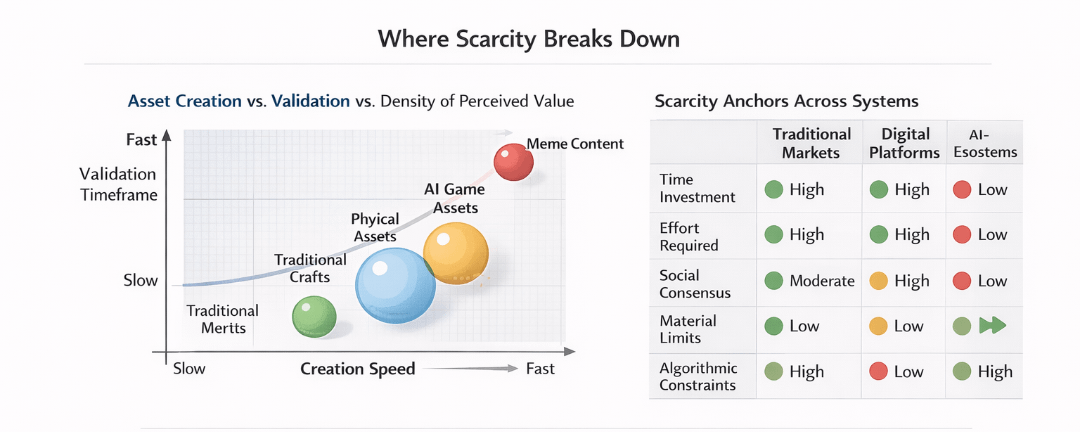 Where Scarcity Breaks Down

Asset Creation vs. Validation vs. Density of Perceived Value

Fast

Validation Timeframe

Slow

Meme Content

AI Game Assets

Phyical Assets

Traditional Crafts

Traditional Mertts

Slow

Creation Speed

Fast

Scarcity Anchors Across Systems

| | Traditional Markets | Digital Platforms | AI-Esostems |
|---|---|---|---|
| Time Investment | High | High | Low |
| Effort Required | High | High | Low |
| Social Consensus | Moderate | High | Low |
| Material Limits | Low | Low | |
| Algorithmic Constraints | High | Low | High |